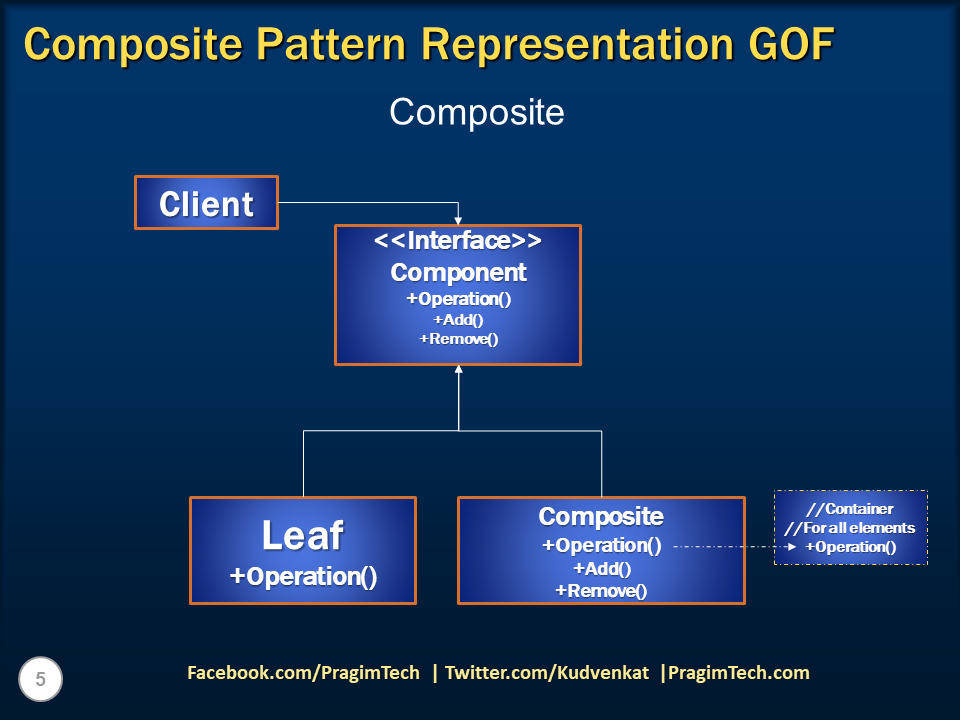 Composite Pattern Representation GOF

Composite

Client

<<Interface>>
Component
+Operation()
+Add()
+Remove()

Leaf
+Operation()

Composite
+Operation()
+Add()
+Remove()

//Container
//For all elements
+Operation()

5

Facebook.com/PragimTech | Twitter.com/Kudvenkat |PragimTech.com